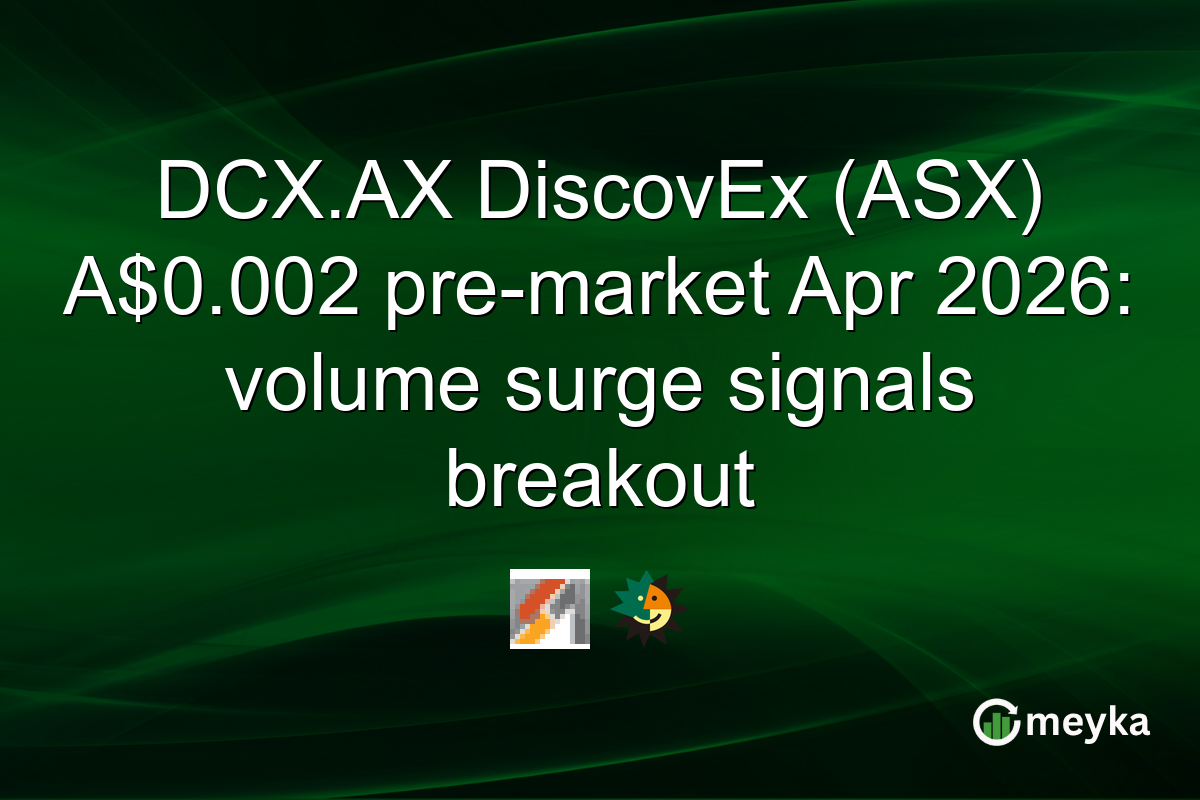 DCX.AX DiscovEx (ASX) A$0.002 pre-market Apr 2026: volume surge signals breakout

meyka